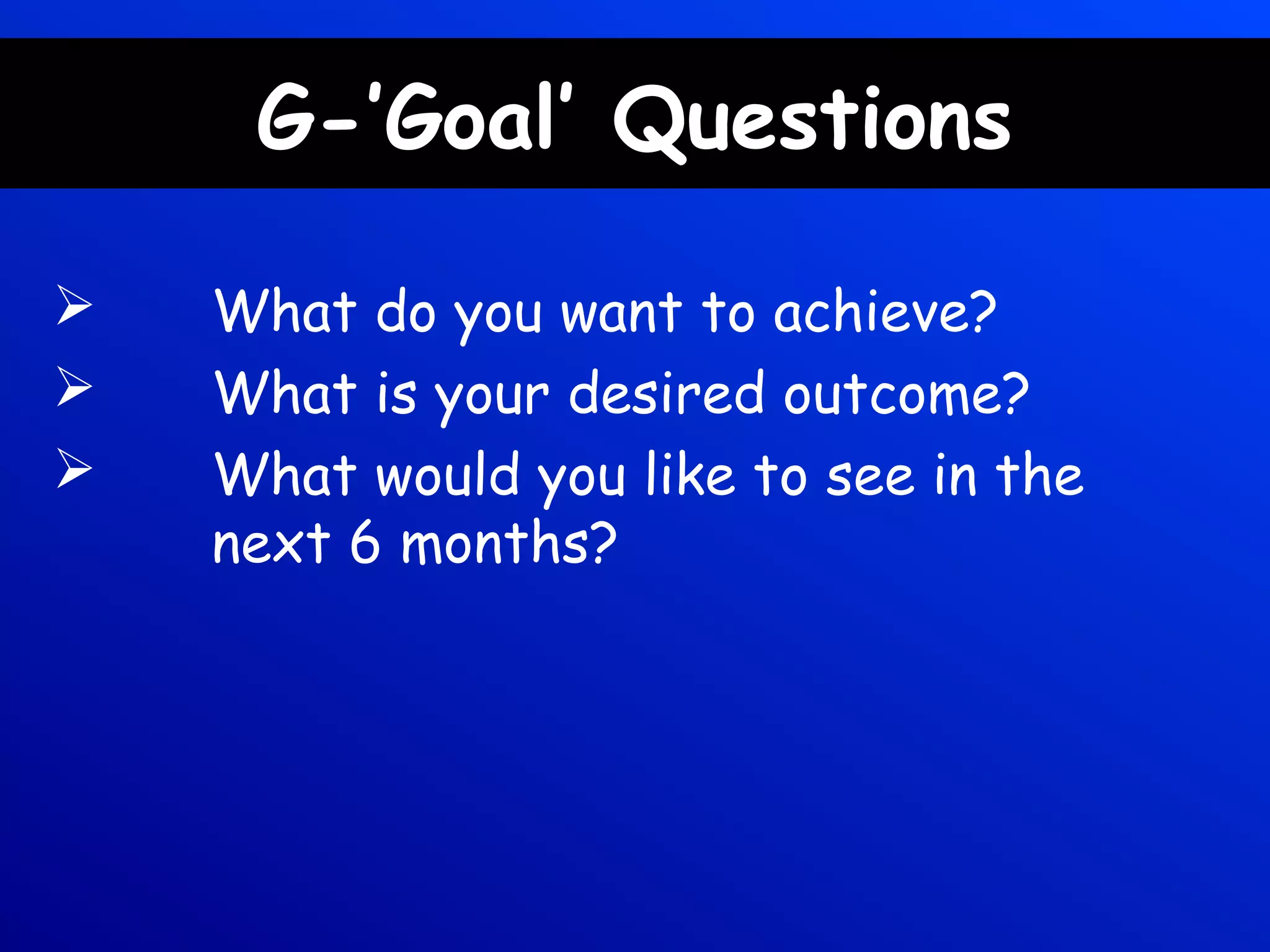 G-'Goal' Questions

➢ What do you want to achieve?
➢ What is your desired outcome?
➢ What would you like to see in the next 6 months?